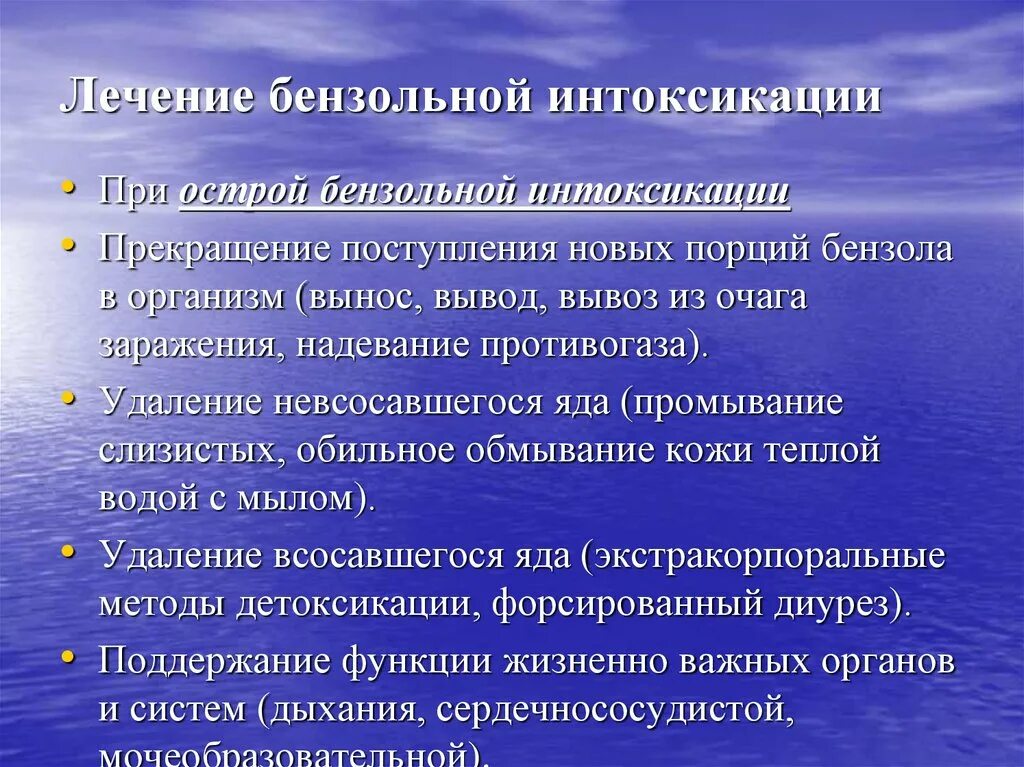 Лечение бензольной интоксикации

• При острой бензольной интоксикации
• Прекращение поступления новых порций бензола в организм (вынос, вывод, вывоз из очага заражения, надевание противогаза).
• Удаление невсосавшегося яда (промывание слизистых, обильное обмывание кожи теплой водой с мылом).
• Удаление всосавшегося яда (экстракорпоральные методы детоксикации, форсированный диурез).
• Поддержание функции жизненно важных органов и систем (дыхания, сердечнососудистой, мочеобразовательной).